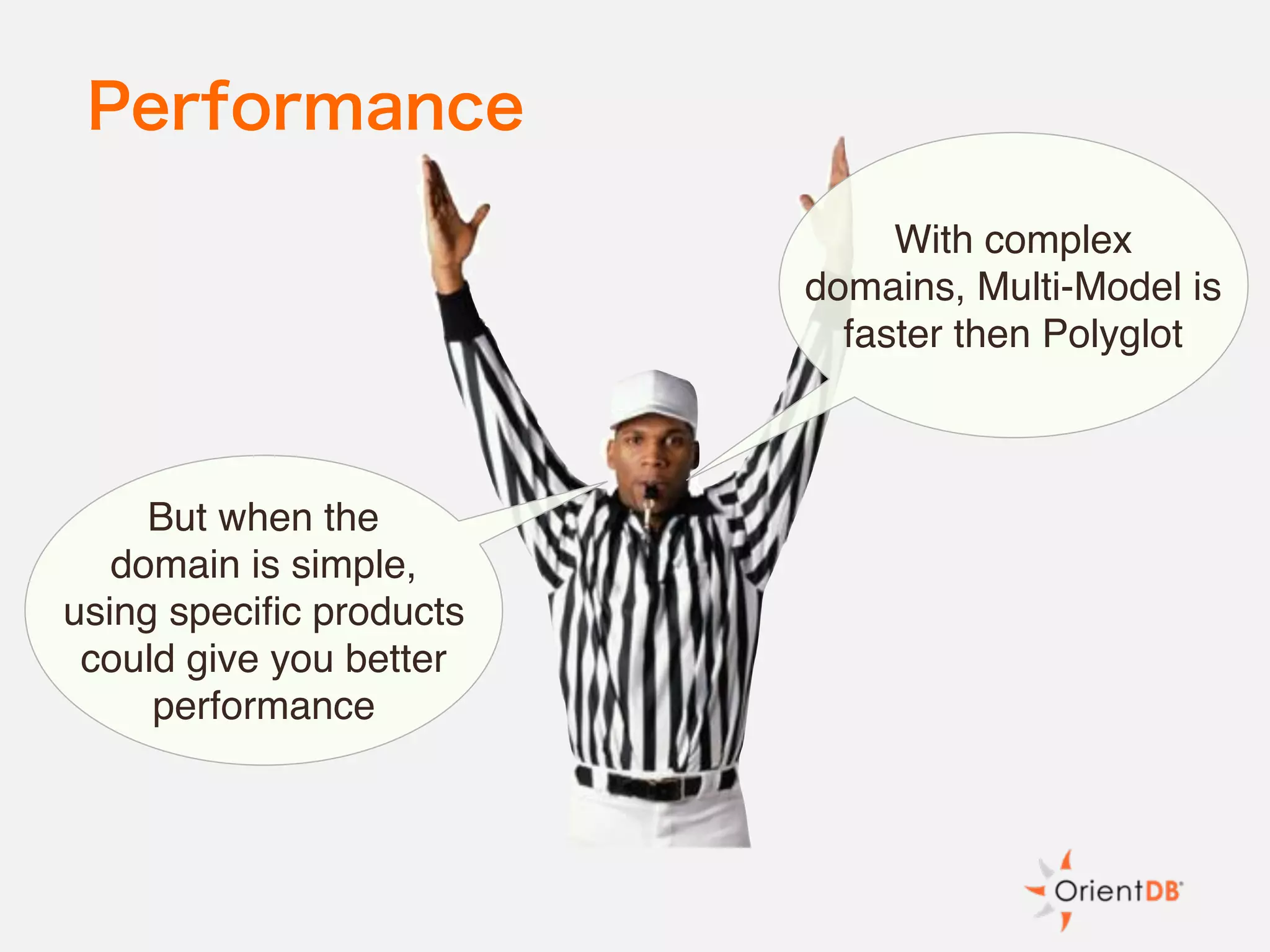 Performance

With complex domains, Multi-Model is faster then Polyglot

But when the domain is simple, using specific products could give you better performance

OrientDB